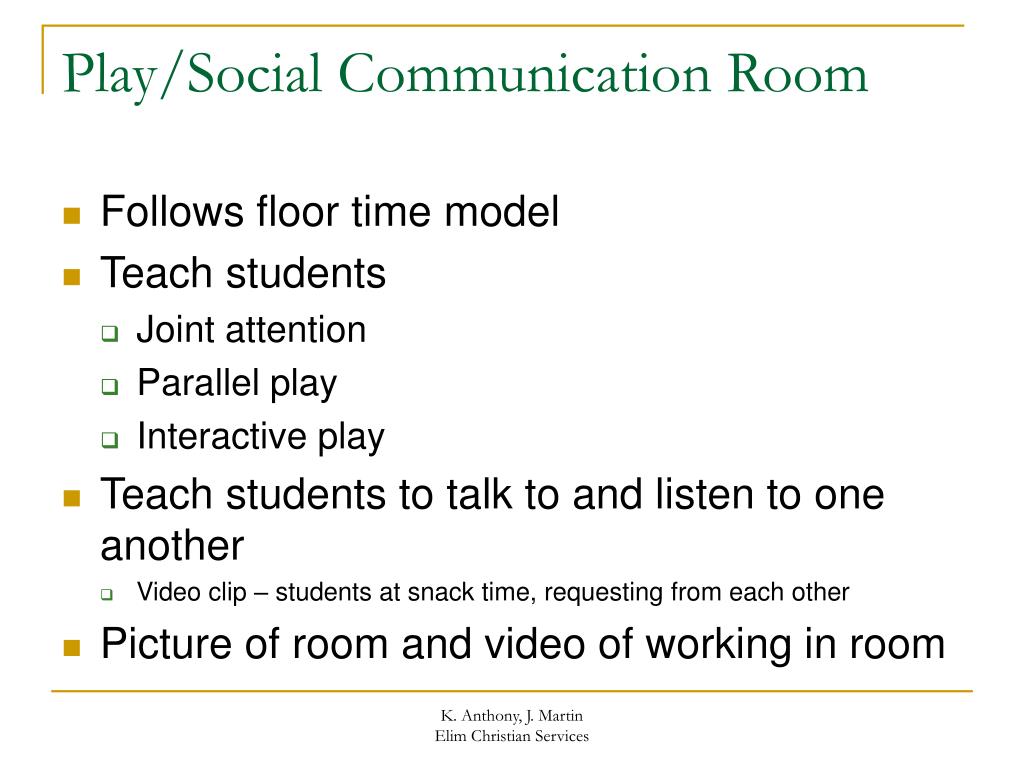 Play/Social Communication Room

- Follows floor time model
- Teach students
  - Joint attention
  - Parallel play
  - Interactive play
- Teach students to talk to and listen to one another
  - Video clip – students at snack time, requesting from each other
- Picture of room and video of working in room

K. Anthony, J. Martin
Elim Christian Services